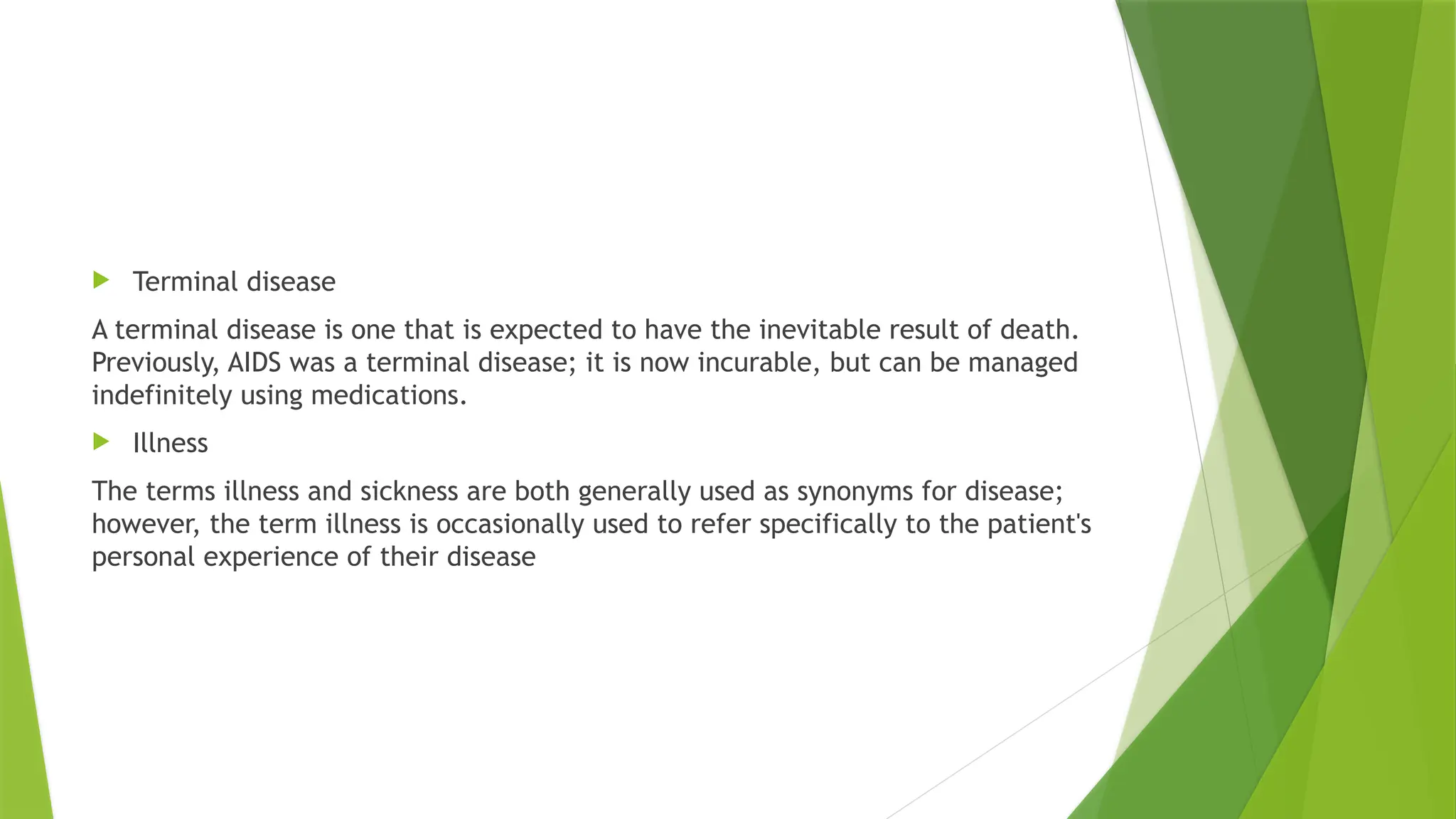 Terminal disease

A terminal disease is one that is expected to have the inevitable result of death. Previously, AIDS was a terminal disease; it is now incurable, but can be managed indefinitely using medications.

Illness

The terms illness and sickness are both generally used as synonyms for disease; however, the term illness is occasionally used to refer specifically to the patient's personal experience of their disease